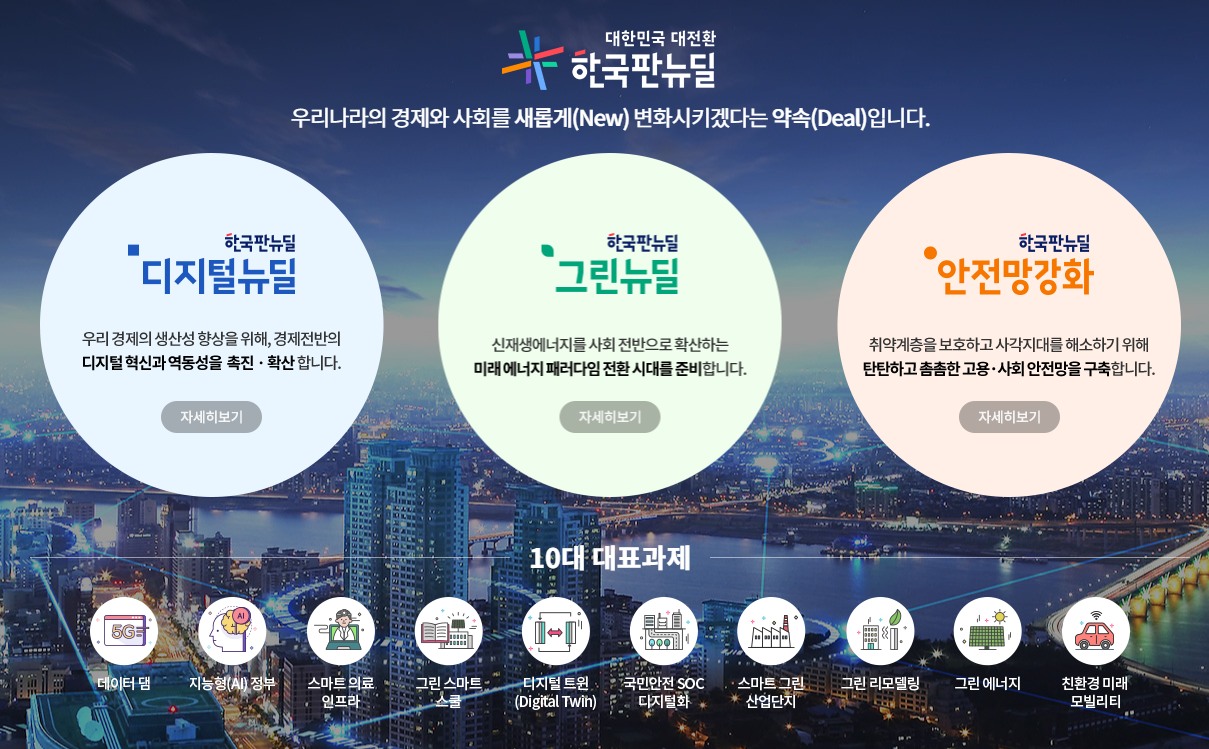 대한민국 대전환
한국판뉴딜

우리나라의 경제와 사회를 새롭게(New) 변화시키겠다는 약속(Deal)입니다.

한국판뉴딜
디지털뉴딜

우리 경제의 생산성 향상을 위해, 경제전반의 디지털 혁신과 역동성을 촉진 · 확산 합니다.

자세히보기

한국판뉴딜
그린뉴딜

신재생에너지를 사회 전반으로 확산하는 미래 에너지 패러다임 전환 시대를 준비합니다.

자세히보기

한국판뉴딜
안전망강화

취약계층을 보호하고 사각지대를 해소하기 위해 탄탄하고 촘촘한 고용·사회 안전망을 구축합니다.

자세히보기

10대 대표과제

5G
데이터 댐

AI
지능형(AI) 정부

스마트 의료 인프라

그린 스마트 스쿨

디지털 트윈 (Digital Twin)

국민안전 SOC 디지털화

스마트 그린 산업단지

그린 리모델링

그린 에너지

친환경 미래 모빌리티